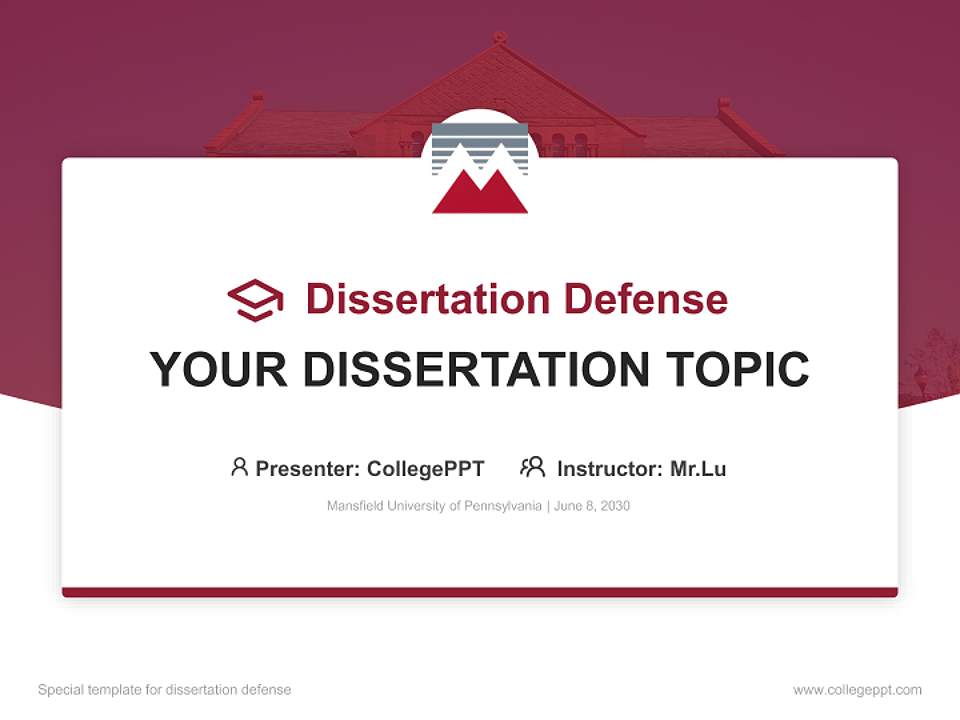 Dissertation Defense

YOUR DISSERTATION TOPIC

Presenter: CollegePPT Instructor: Mr.Lu

Mansfield University of Pennsylvania | June 8, 2030

Special template for dissertation defense

www.collegeppt.com